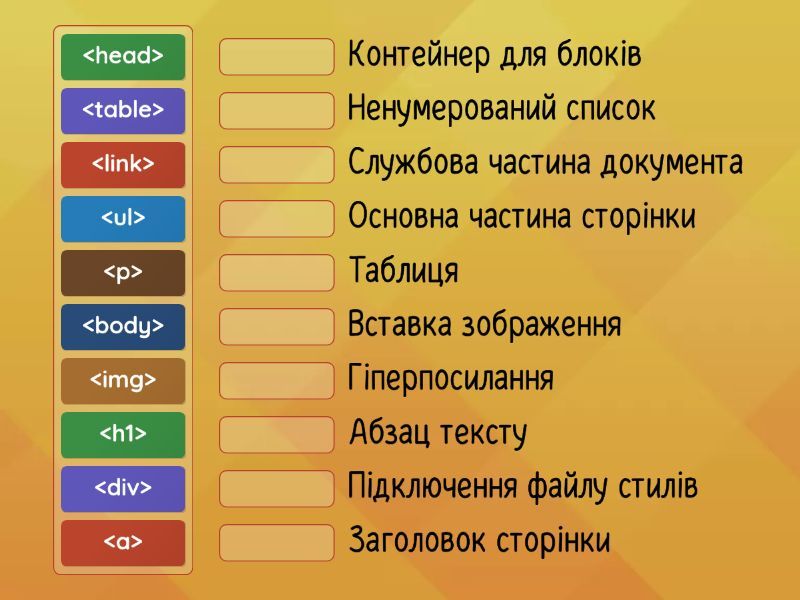 <head>
<table>
<link>
<ul>
<p>
<body>
<img>
<h1>
<div>
<a>

Контейнер для блоків
Ненумерований список
Службова частина документа
Основна частина сторінки
Таблиця
Вставка зображення
Гіперпосилання
Абзац тексту
Підключення файлу стилів
Заголовок сторінки